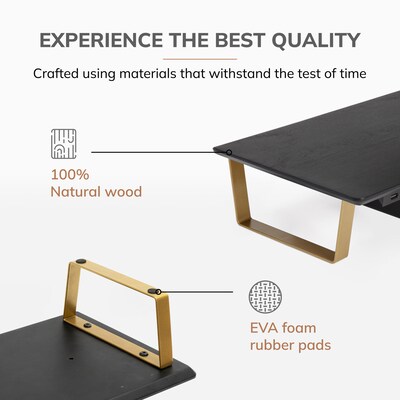 EXPERIENCE THE BEST QUALITY

Crafted using materials that withstand the test of time

100%
Natural wood

EVA foam
rubber pads